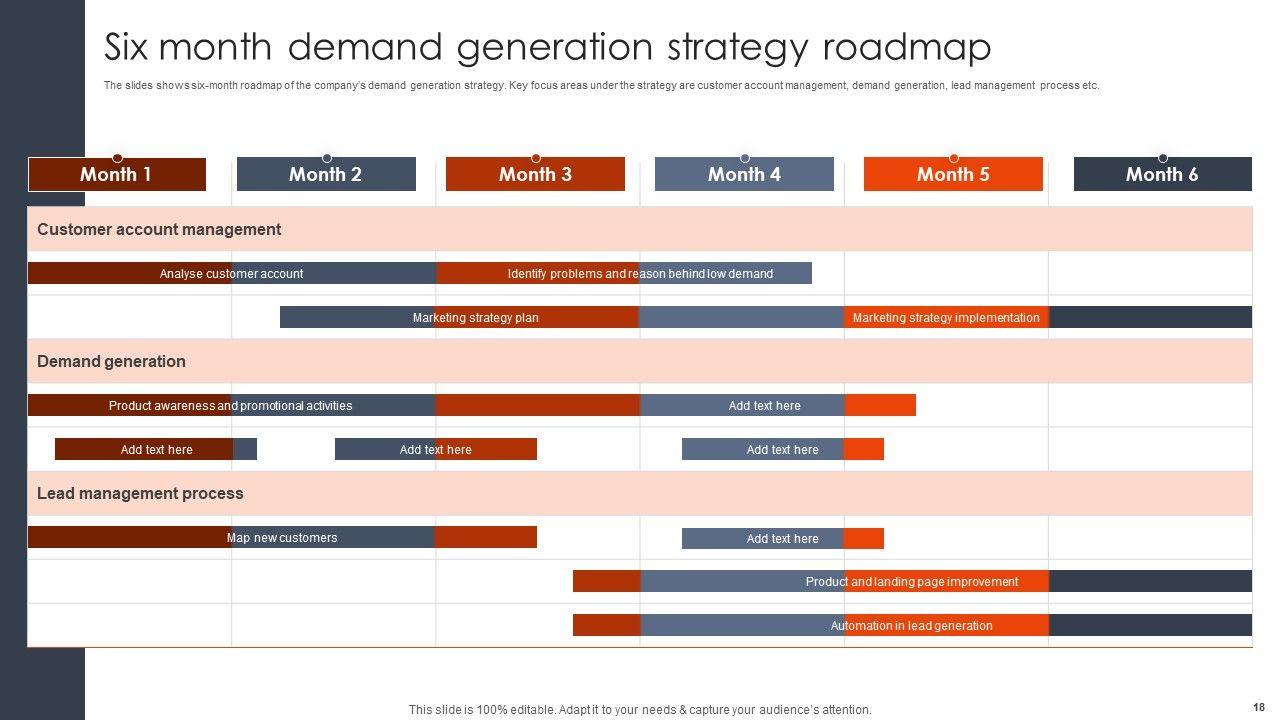 Six month demand generation strategy roadmap

The slides shows six-month roadmap of the company's demand generation strategy. Key focus areas under the strategy are customer account management, demand generation, lead management process etc.

Month 1
Month 2
Month 3
Month 4
Month 5
Month 6

Customer account management

Analyse customer account
Identify problems and reason behind low demand
Marketing strategy plan
Marketing strategy implementation

Demand generation

Product awareness and promotional activities
Add text here
Add text here
Add text here
Add text here

Lead management process

Map new customers
Add text here
Product and landing page improvement
Automation in lead generation

This slide is 100% editable. Adapt it to your needs & capture your audience's attention.

18